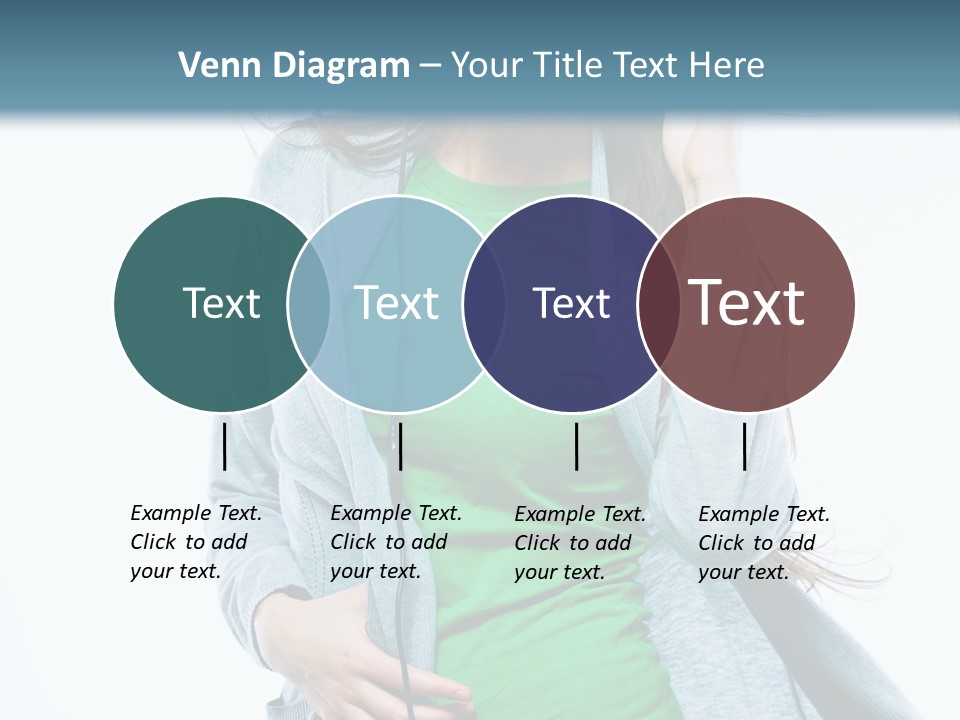 Venn Diagram – Your Title Text Here

Text

Text

Text

Text

Example Text. Click to add your text.

Example Text. Click to add your text.

Example Text. Click to add your text.

Example Text. Click to add your text.